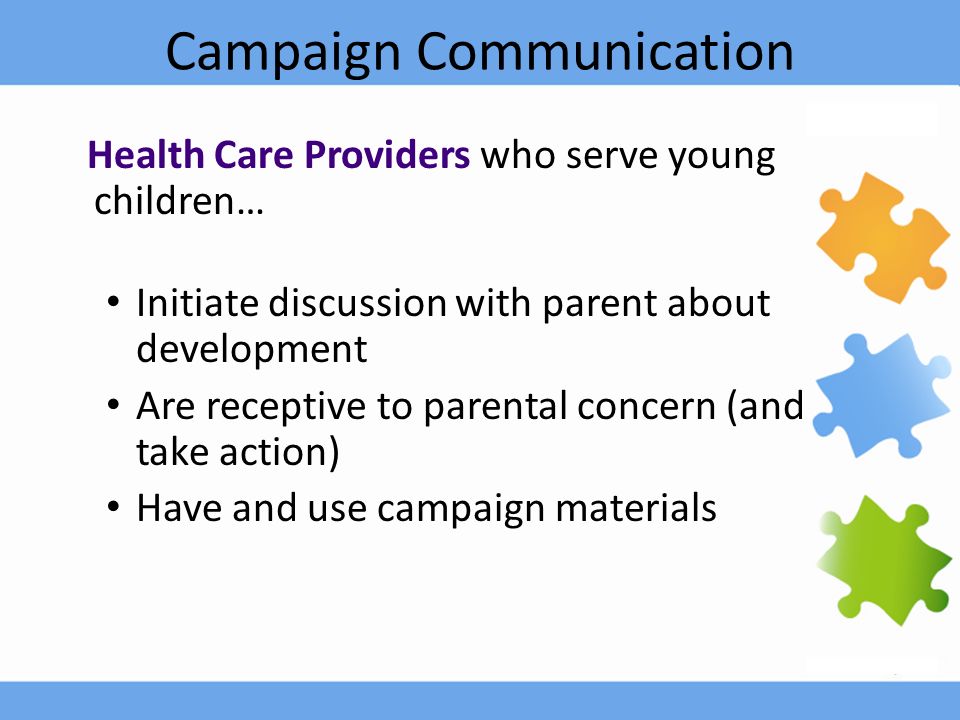 Campaign Communication

Health Care Providers who serve young children…

• Initiate discussion with parent about development
• Are receptive to parental concern (and take action)
• Have and use campaign materials